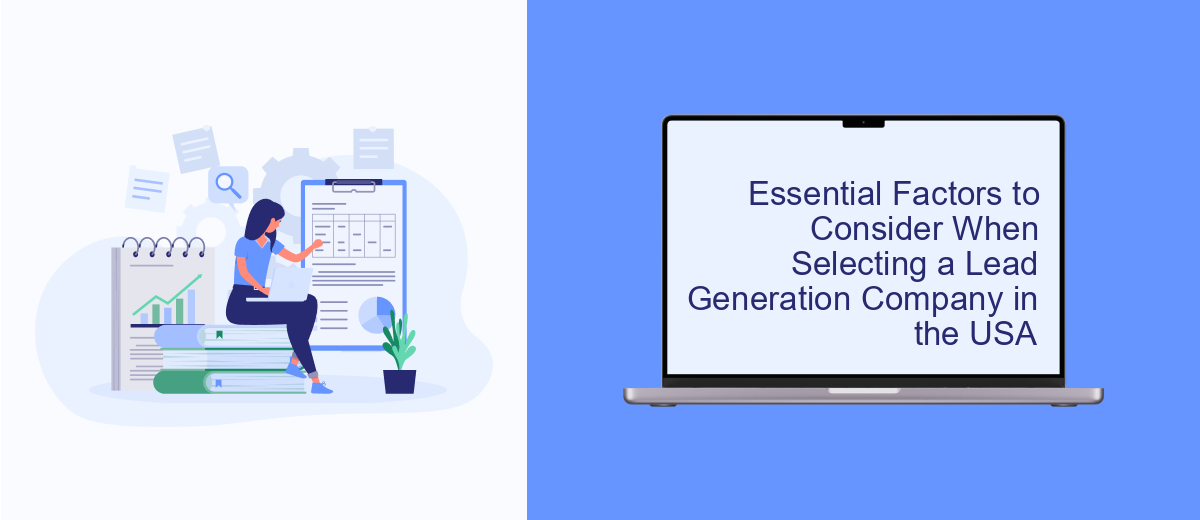 Essential Factors to Consider When Selecting a Lead Generation Company in the USA